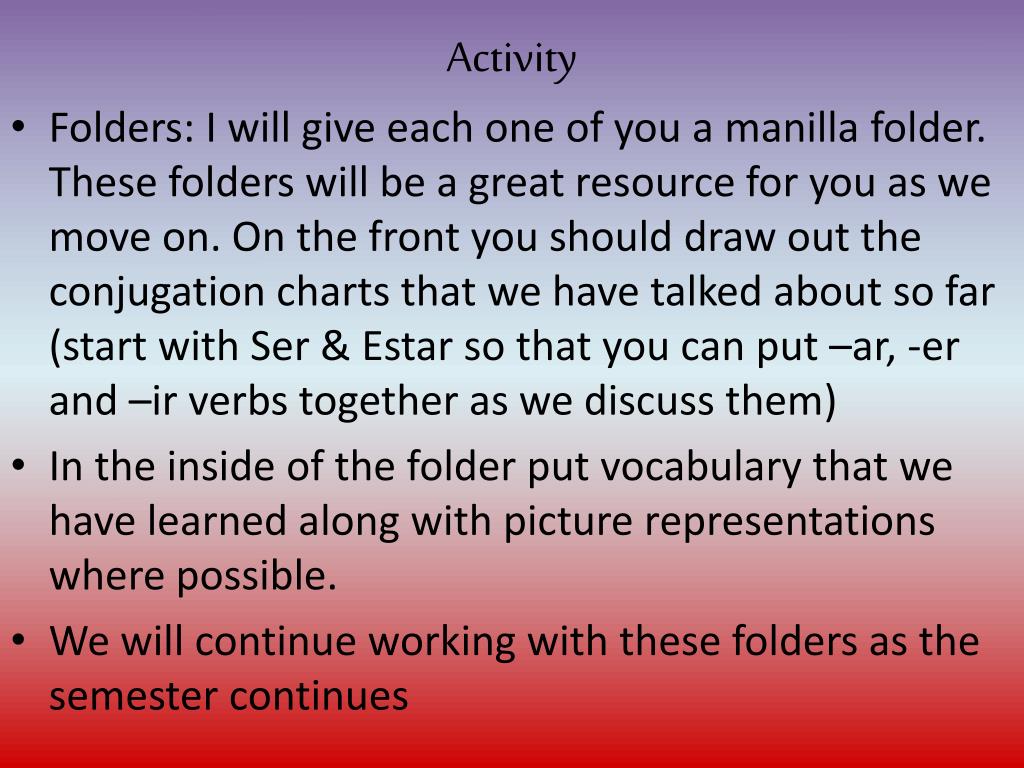 Activity

• Folders: I will give each one of you a manilla folder. These folders will be a great resource for you as we move on. On the front you should draw out the conjugation charts that we have talked about so far (start with Ser & Estar so that you can put –ar, -er and –ir verbs together as we discuss them)

• In the inside of the folder put vocabulary that we have learned along with picture representations where possible.

• We will continue working with these folders as the semester continues